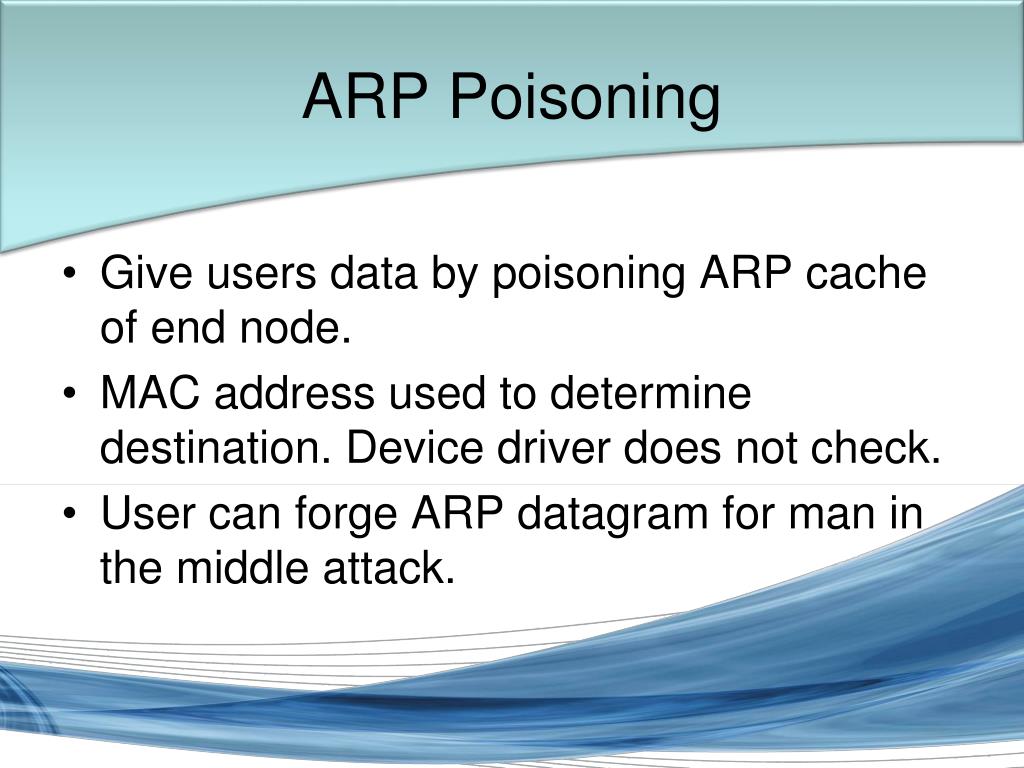 ARP Poisoning

• Give users data by poisoning ARP cache of end node.
• MAC address used to determine destination. Device driver does not check.
• User can forge ARP datagram for man in the middle attack.